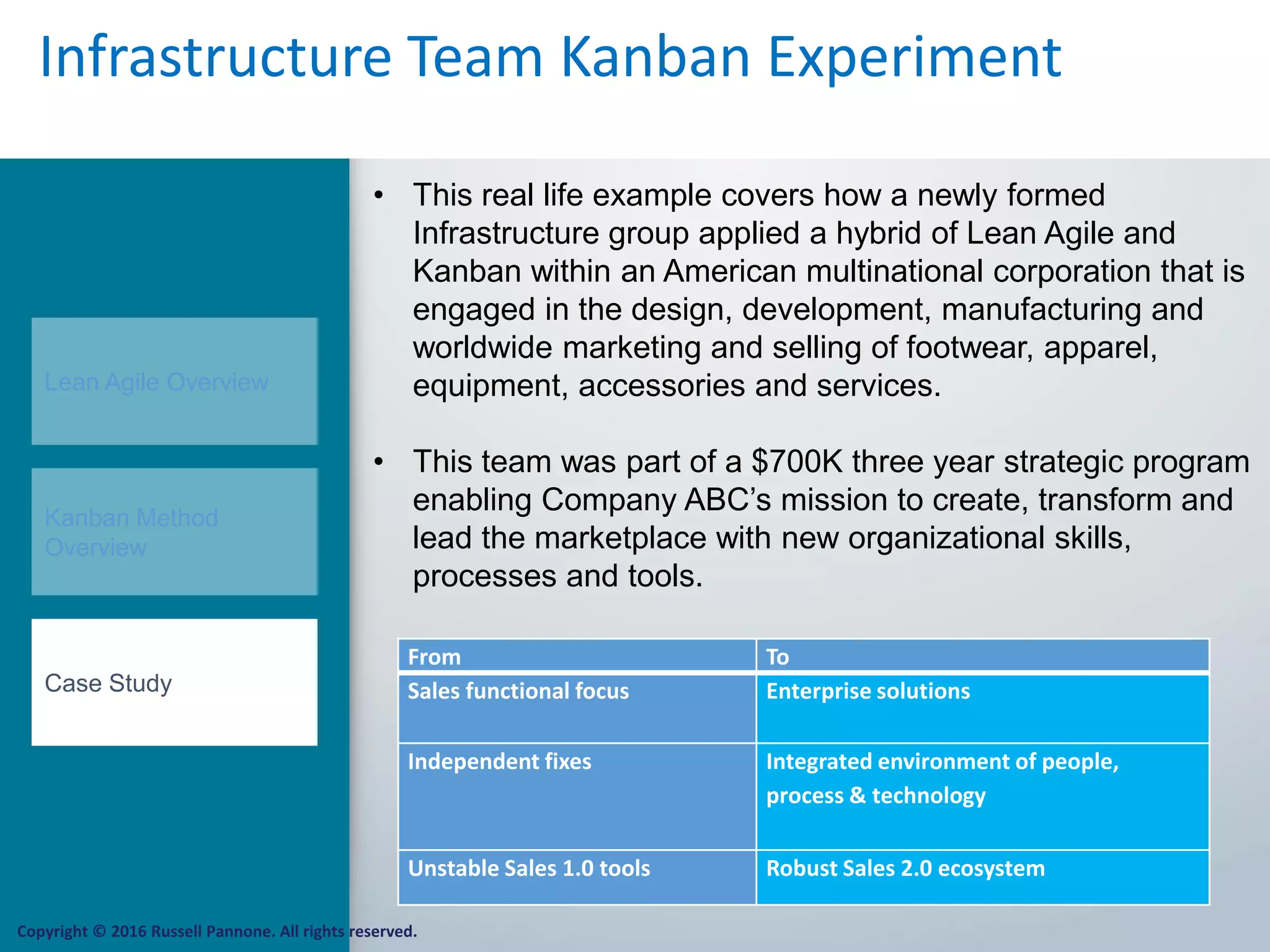 Infrastructure Team Kanban Experiment

Lean Agile Overview

Kanban Method Overview

Case Study

• This real life example covers how a newly formed Infrastructure group applied a hybrid of Lean Agile and Kanban within an American multinational corporation that is engaged in the design, development, manufacturing and worldwide marketing and selling of footwear, apparel, equipment, accessories and services.

• This team was part of a \$700K three year strategic program enabling Company ABC's mission to create, transform and lead the marketplace with new organizational skills, processes and tools.

| From | To |
|---|---|
| Sales functional focus | Enterprise solutions |
| Independent fixes | Integrated environment of people, process & technology |
| Unstable Sales 1.0 tools | Robust Sales 2.0 ecosystem |

Copyright © 2016 Russell Pannone. All rights reserved.